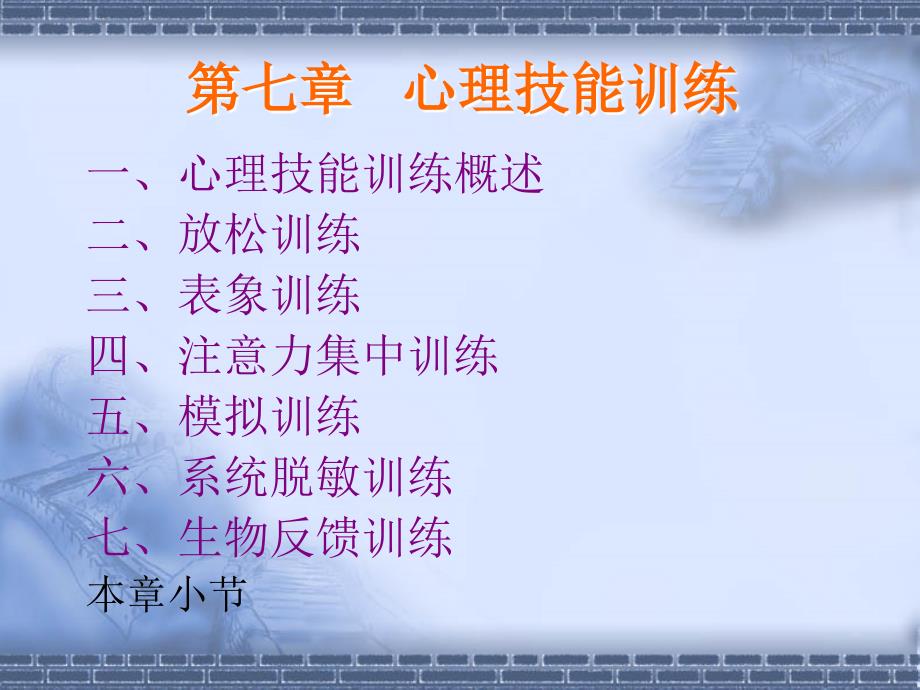 第七章　心理技能训练

一、心理技能训练概述
二、放松训练
三、表象训练
四、注意力集中训练
五、模拟训练
六、系统脱敏训练
七、生物反馈训练
本章小节